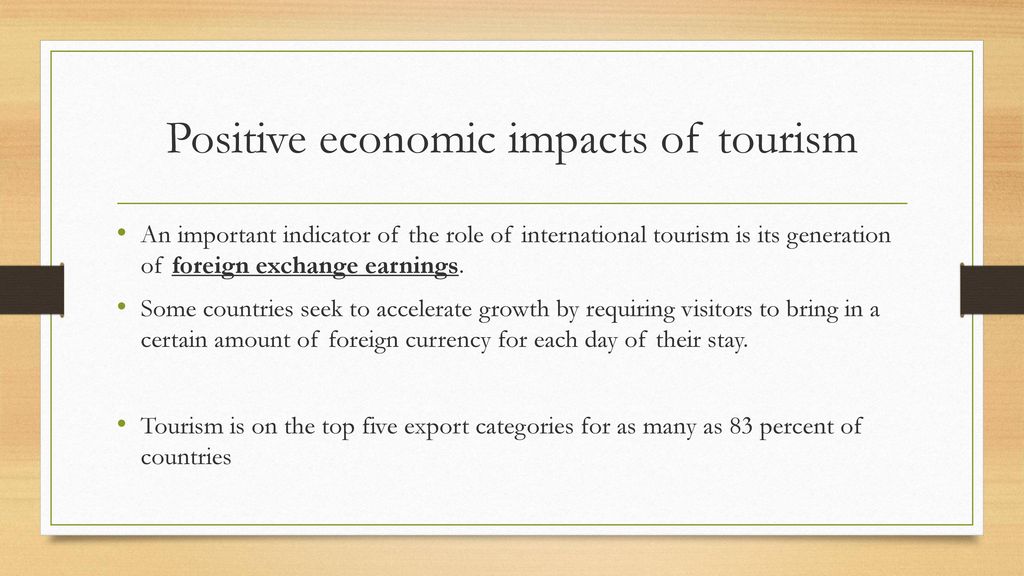 Positive economic impacts of tourism

• An important indicator of the role of international tourism is its generation of foreign exchange earnings.

• Some countries seek to accelerate growth by requiring visitors to bring in a certain amount of foreign currency for each day of their stay.

• Tourism is on the top five export categories for as many as 83 percent of countries